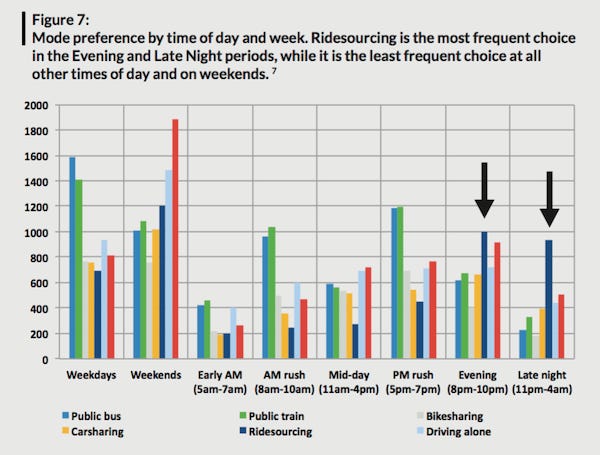 Figure 7:
Mode preference by time of day and week. Ridesourcing is the most frequent choice in the Evening and Late Night periods, while it is the least frequent choice at all other times of day and on weekends. $^7$

2000
1800
1600
1400
1200
1000
800
600
400
200
0

Weekdays
Weekends
Early AM (5am-7am)
AM rush (8am-10am)
Mid-day (11am-4pm)
PM rush (5pm-7pm)
Evening (8pm-10pm)
Late night (11pm-4am)

Public bus
Public train
Bikesharing
Carsharing
Ridesourcing
Driving alone